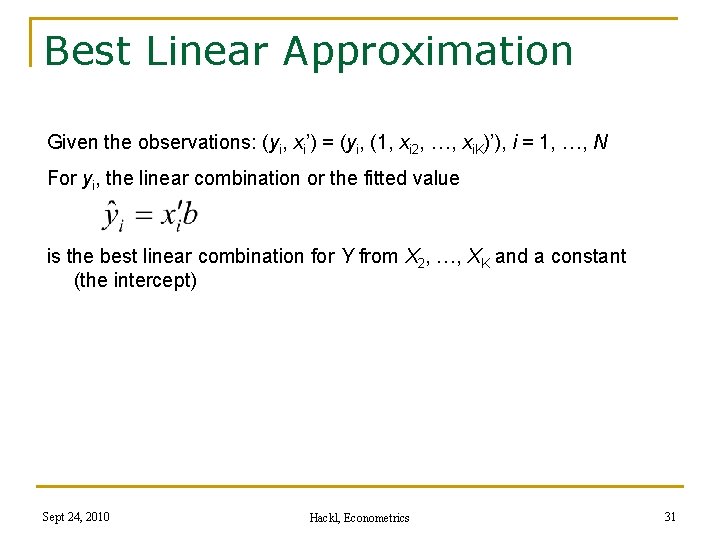 Best Linear Approximation

Given the observations: $(y_i, x_i') = (y_i, (1, x_{i2}, \ldots, x_{iK})')$, $i = 1, \ldots, N$

For $y_i$, the linear combination or the fitted value

$\hat{y}_i = x_i'b$

is the best linear combination for $Y$ from $X_2, \ldots, X_K$ and a constant (the intercept)

Sept 24, 2010

Hackl, Econometrics

31